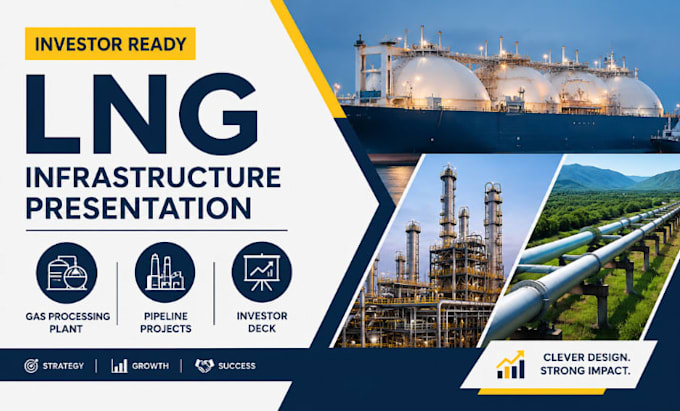 INVESTOR READY

LNG

INFRASTRUCTURE PRESENTATION

GAS PROCESSING PLANT

PIPELINE PROJECTS

INVESTOR DECK

STRATEGY | GROWTH | SUCCESS

CLEVER DESIGN. STRONG IMPACT.